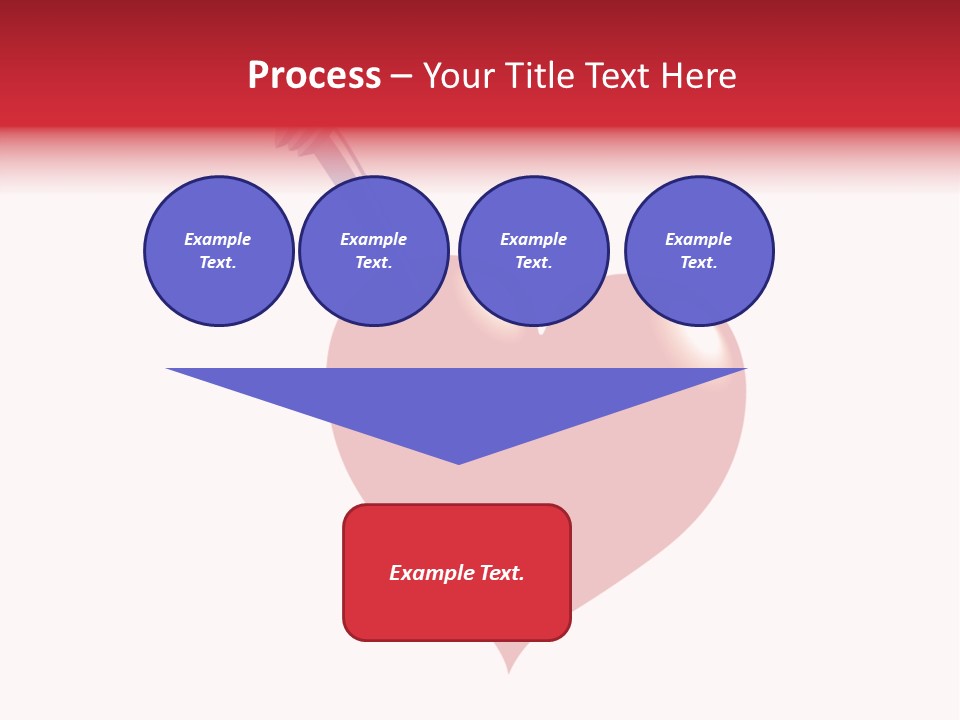 Process – Your Title Text Here

Example Text.

Example Text.

Example Text.

Example Text.

Example Text.